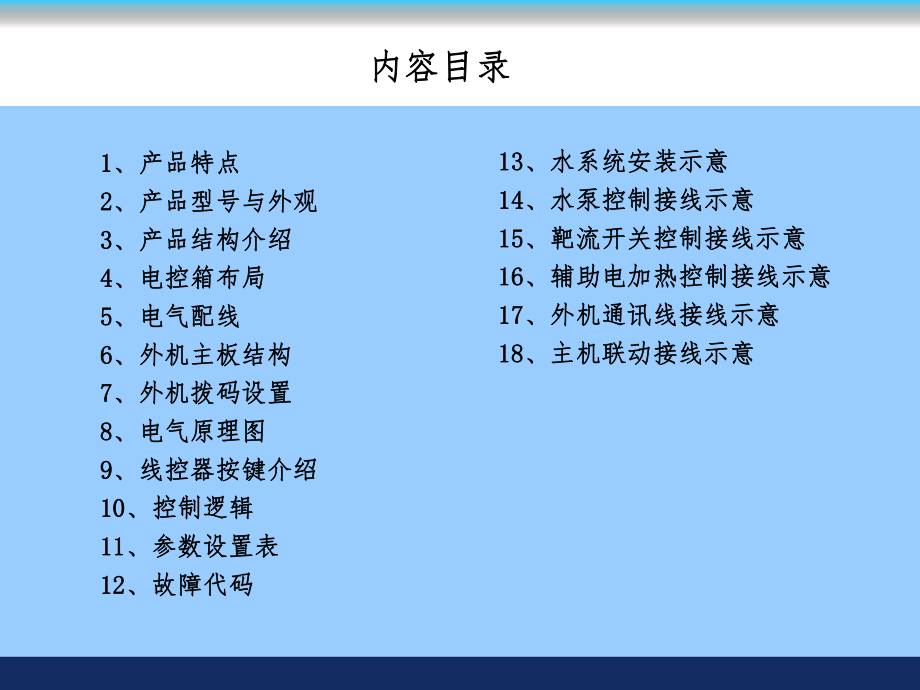 内容目录

1、产品特点
2、产品型号与外观
3、产品结构介绍
4、电控箱布局
5、电气配线
6、外机主板结构
7、外机拨码设置
8、电气原理图
9、线控器按键介绍
10、控制逻辑
11、参数设置表
12、故障代码

13、水系统安装示意
14、水泵控制接线示意
15、靶流开关控制接线示意
16、辅助电加热控制接线示意
17、外机通讯线接线示意
18、主机联动接线示意